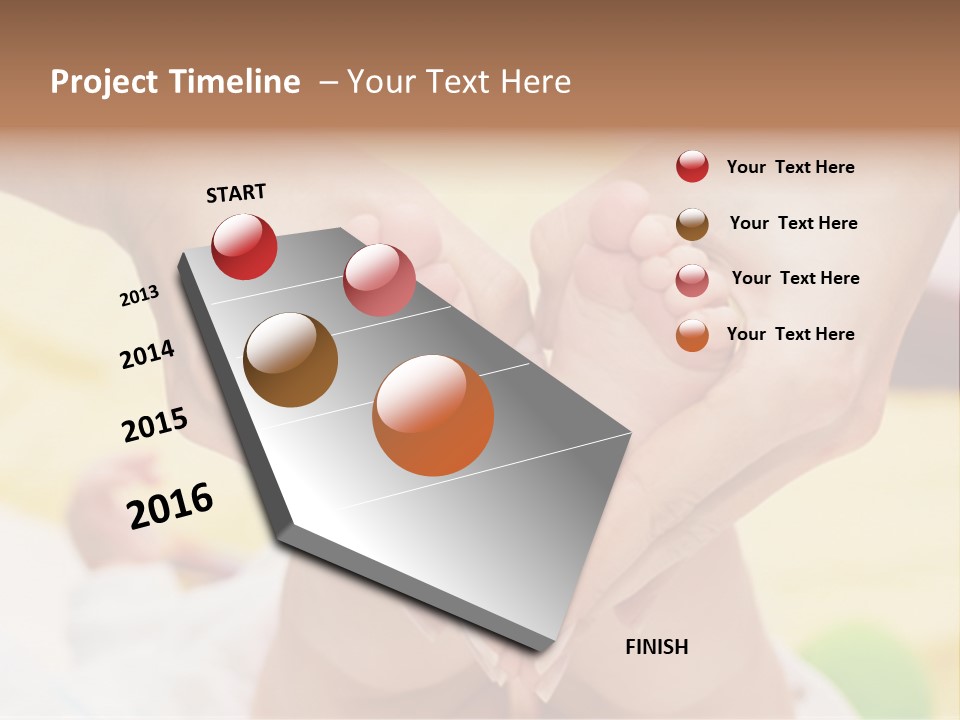 Project Timeline – Your Text Here

START

2013

2014

2015

2016

FINISH

Your Text Here

Your Text Here

Your Text Here

Your Text Here